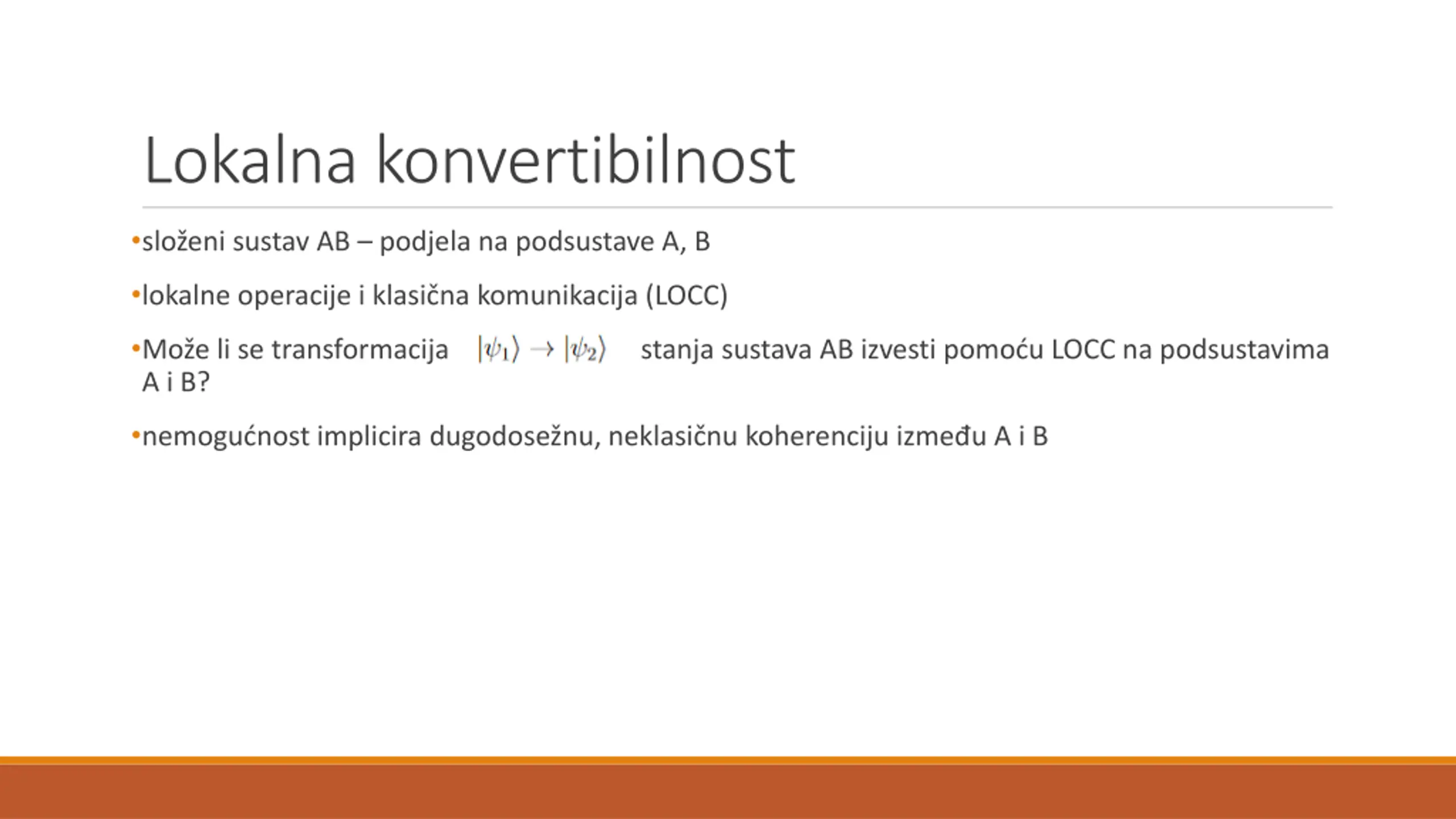 Lokalna konvertibilnost

•složeni sustav AB – podjela na podsustave A, B

•lokalne operacije i klasična komunikacija (LOCC)

•Može li se transformacija $|\psi_1\rangle \rightarrow |\psi_2\rangle$ stanja sustava AB izvesti pomoću LOCC na podsustavima A i B?

•nemogućnost implicira dugodosežnu, neklasičnu koherenciju između A i B